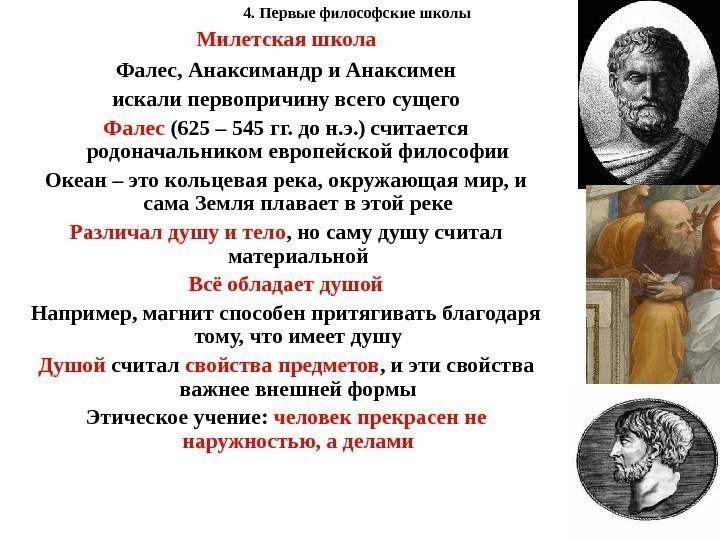 4. Первые философские школы

Милетская школа

Фалес, Анаксимандр и Анаксимен искали первопричину всего сущего

Фалес (625 – 545 гг. до н.э.) считается родоначальником европейской философии

Океан – это кольцевая река, окружающая мир, и сама Земля плавает в этой реке

Различал душу и тело, но саму душу считал материальной

Всё обладает душой

Например, магнит способен притягивать благодаря тому, что имеет душу

Душой считал свойства предметов, и эти свойства важнее внешней формы

Этическое учение: человек прекрасен не наружностью, а делами